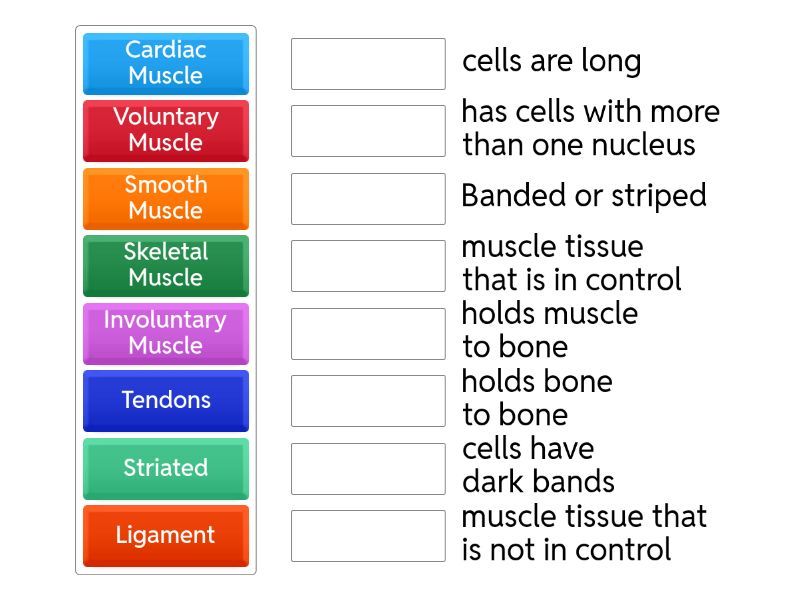 Cardiac Muscle
Voluntary Muscle
Smooth Muscle
Skeletal Muscle
Involuntary Muscle
Tendons
Striated
Ligament

cells are long

has cells with more than one nucleus

Banded or striped

muscle tissue that is in control

holds muscle to bone

holds bone to bone

cells have dark bands

muscle tissue that is not in control